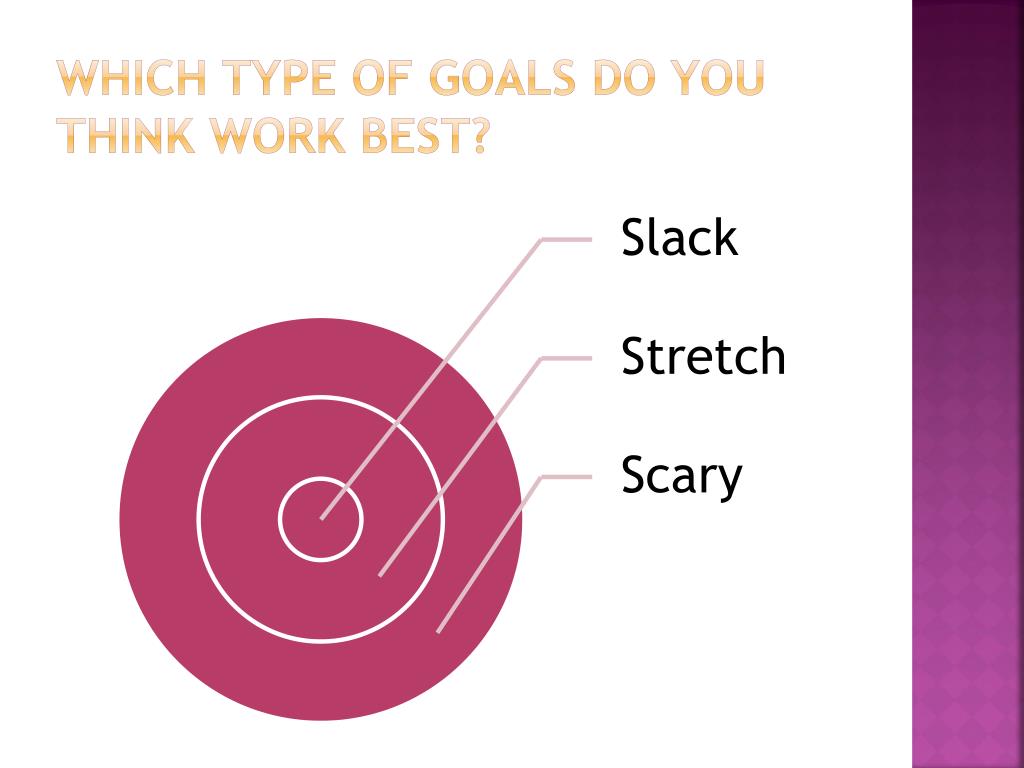 WHICH TYPE OF GOALS DO YOU THINK WORK BEST?

Slack

Stretch

Scary